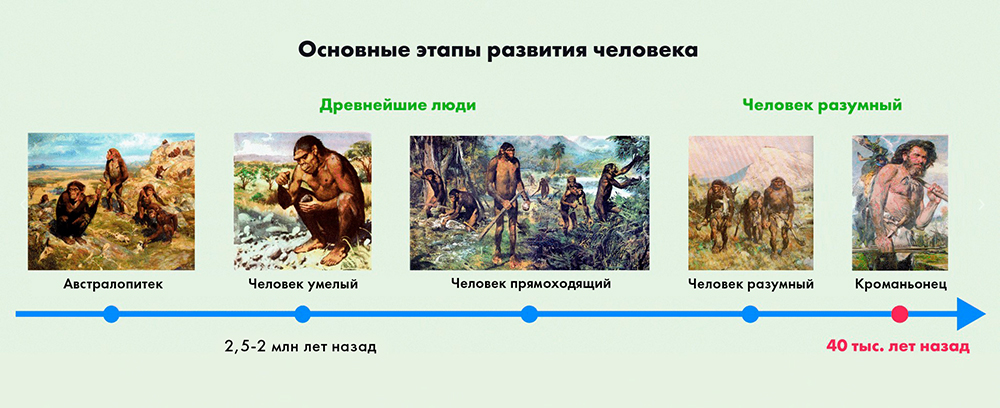 Основные этапы развития человека

Древнейшие люди

Человек разумный

Австралопитек

Человек умелый

Человек прямоходящий

Человек разумный

Кроманьонец

2,5-2 млн лет назад

40 тыс. лет назад